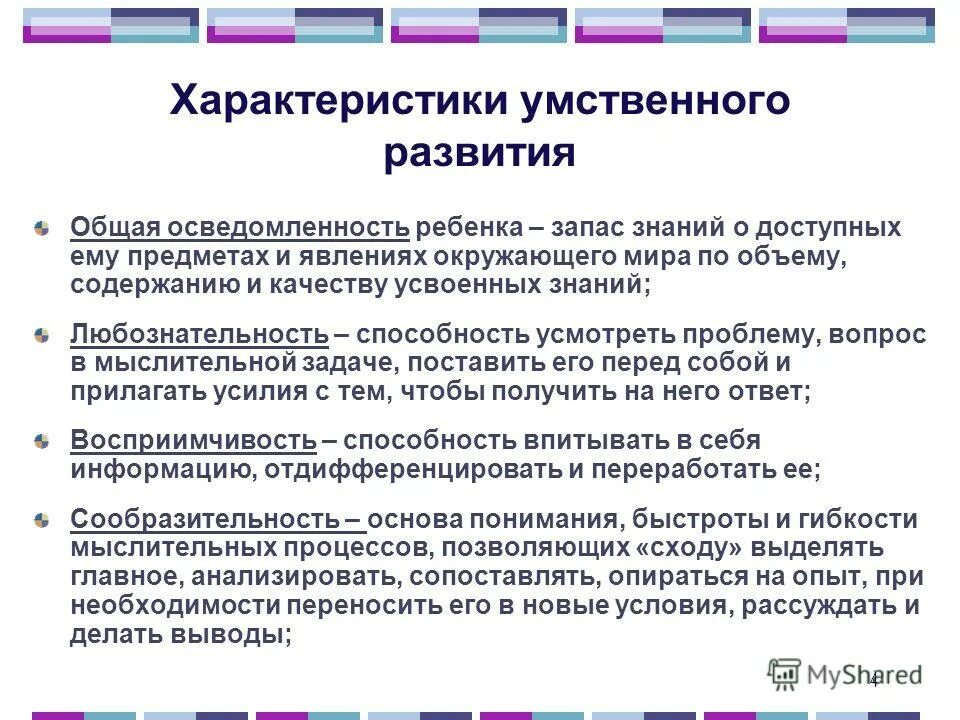 Характеристики умственного развития

Общая осведомленность ребенка – запас знаний о доступных ему предметах и явлениях окружающего мира по объему, содержанию и качеству усвоенных знаний;

Любознательность – способность усмотреть проблему, вопрос в мыслительной задаче, поставить его перед собой и прилагать усилия с тем, чтобы получить на него ответ;

Восприимчивость – способность впитывать в себя информацию, отдифференцировать и переработать ее;

Сообразительность – основа понимания, быстроты и гибкости мыслительных процессов, позволяющих «сходу» выделять главное, анализировать, сопоставлять, опираться на опыт, при необходимости переносить его в новые условия, рассуждать и делать выводы;

MyShared 4